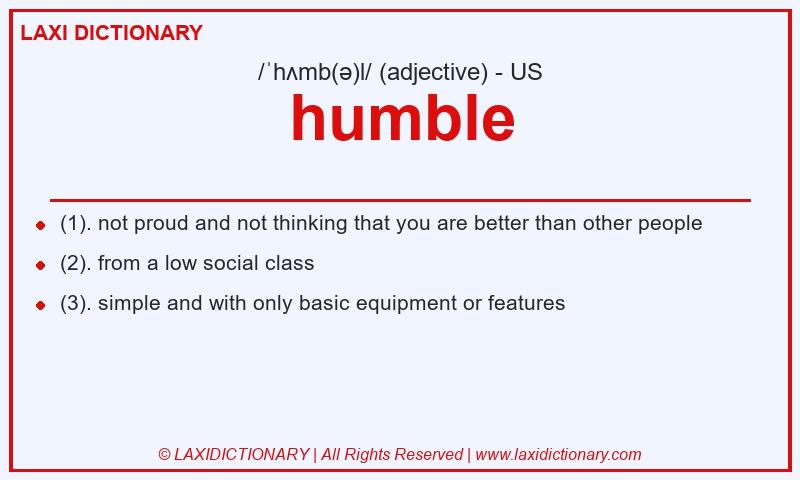 LAXI DICTIONARY

/ˈhʌmb(ə)l/ (adjective) - US

humble

- (1). not proud and not thinking that you are better than other people
- (2). from a low social class
- (3). simple and with only basic equipment or features

© LAXIDICTIONARY | All Rights Reserved | www.laxidictionary.com